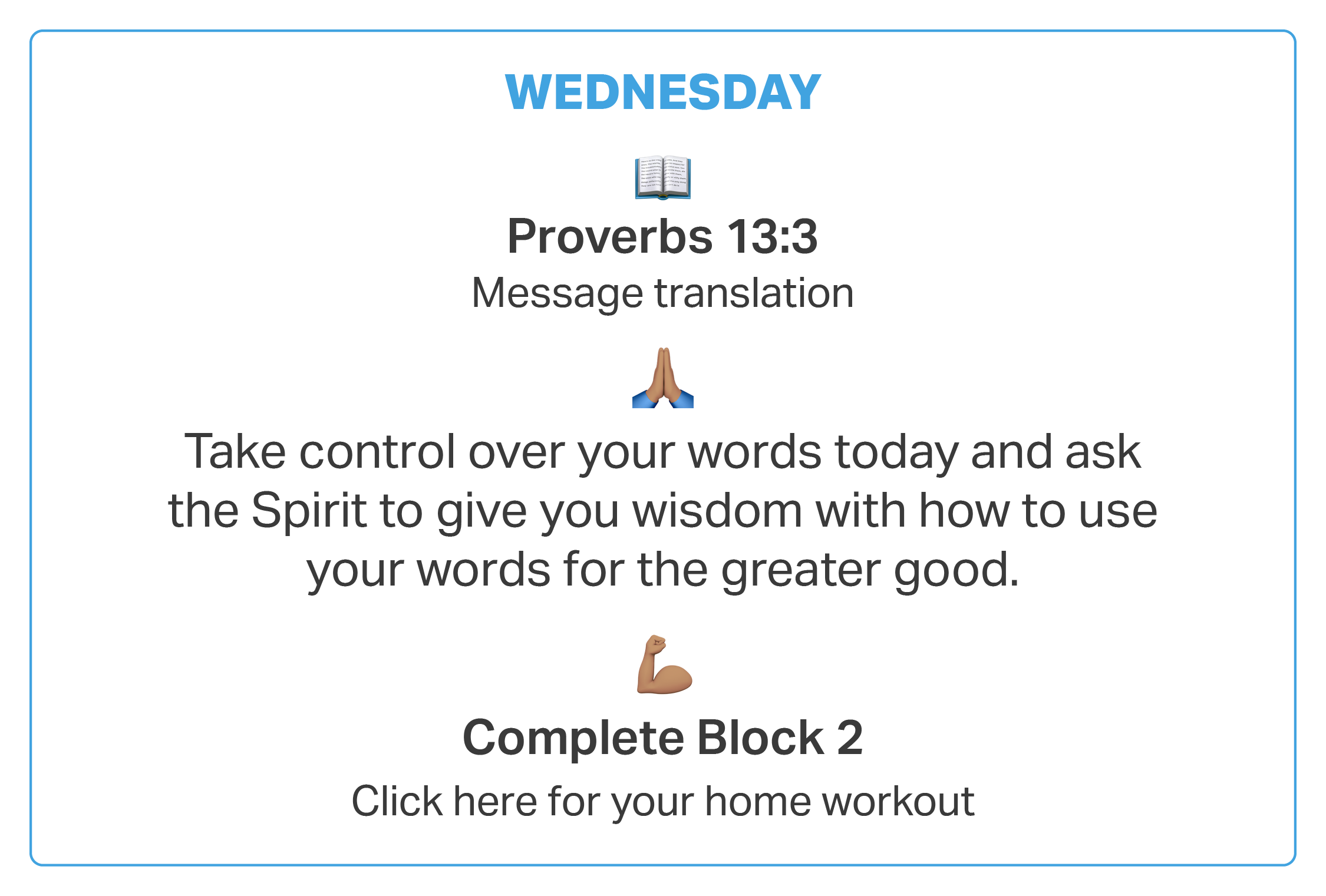 WEDNESDAY

Proverbs 13:3

Message translation

Take control over your words today and ask the Spirit to give you wisdom with how to use your words for the greater good.

Complete Block 2

Click here for your home workout